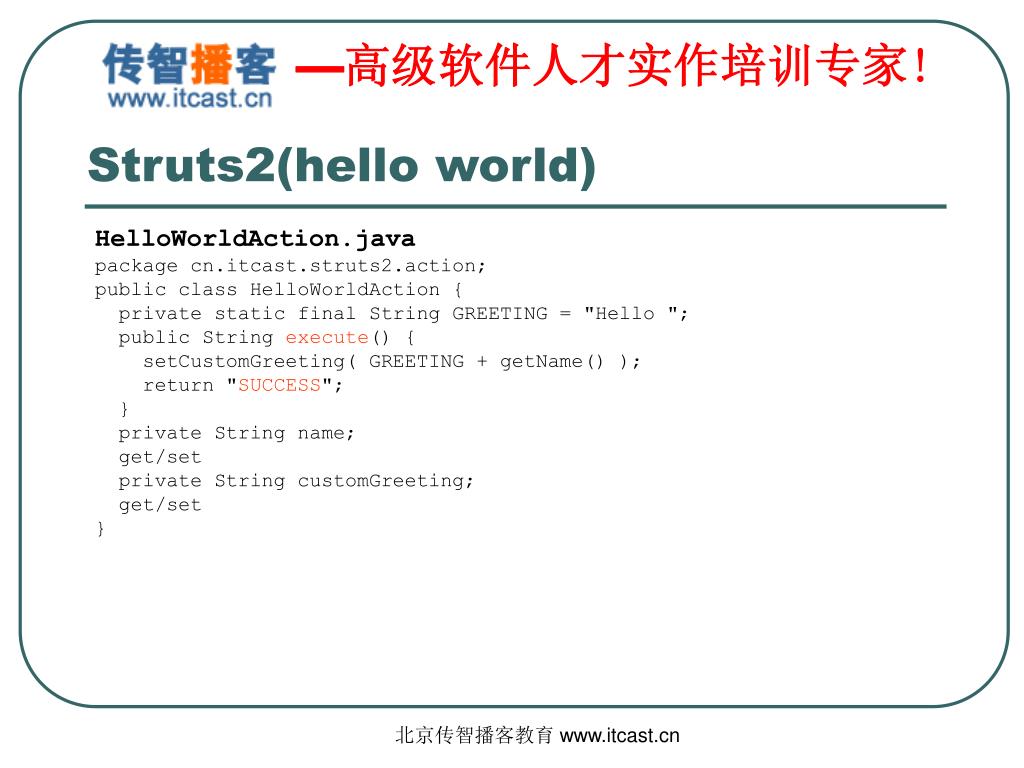 传智播客 www.itcast.cn —高级软件人才实作培训专家!

Struts2(hello world)

HelloWorldAction.java
package cn.itcast.struts2.action;
public class HelloWorldAction {
  private static final String GREETING = "Hello ";
  public String execute() {
    setCustomGreeting( GREETING + getName() );
    return "SUCCESS";
  }
  private String name;
  get/set
  private String customGreeting;
  get/set
}

北京传智播客教育 www.itcast.cn